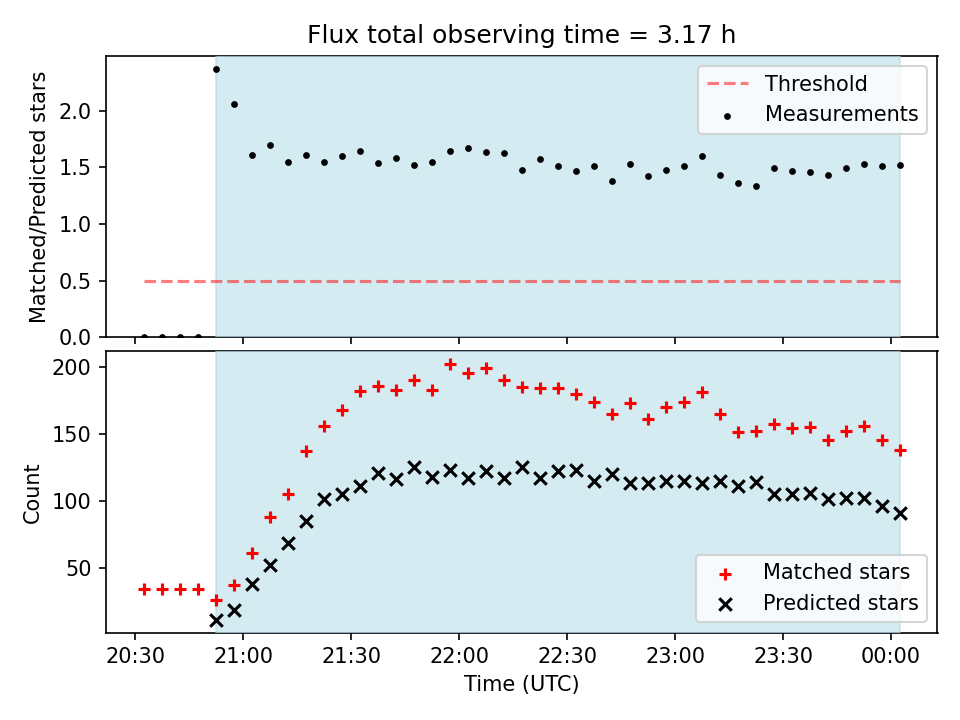 Flux total observing time = 3.17 h

Matched/Predicted stars

2.0
1.5
1.0
0.5
0.0

Threshold
Measurements

Count

200
150
100
50

Matched stars
Predicted stars

20:30 21:00 21:30 22:00 22:30 23:00 23:30 00:00

Time (UTC)